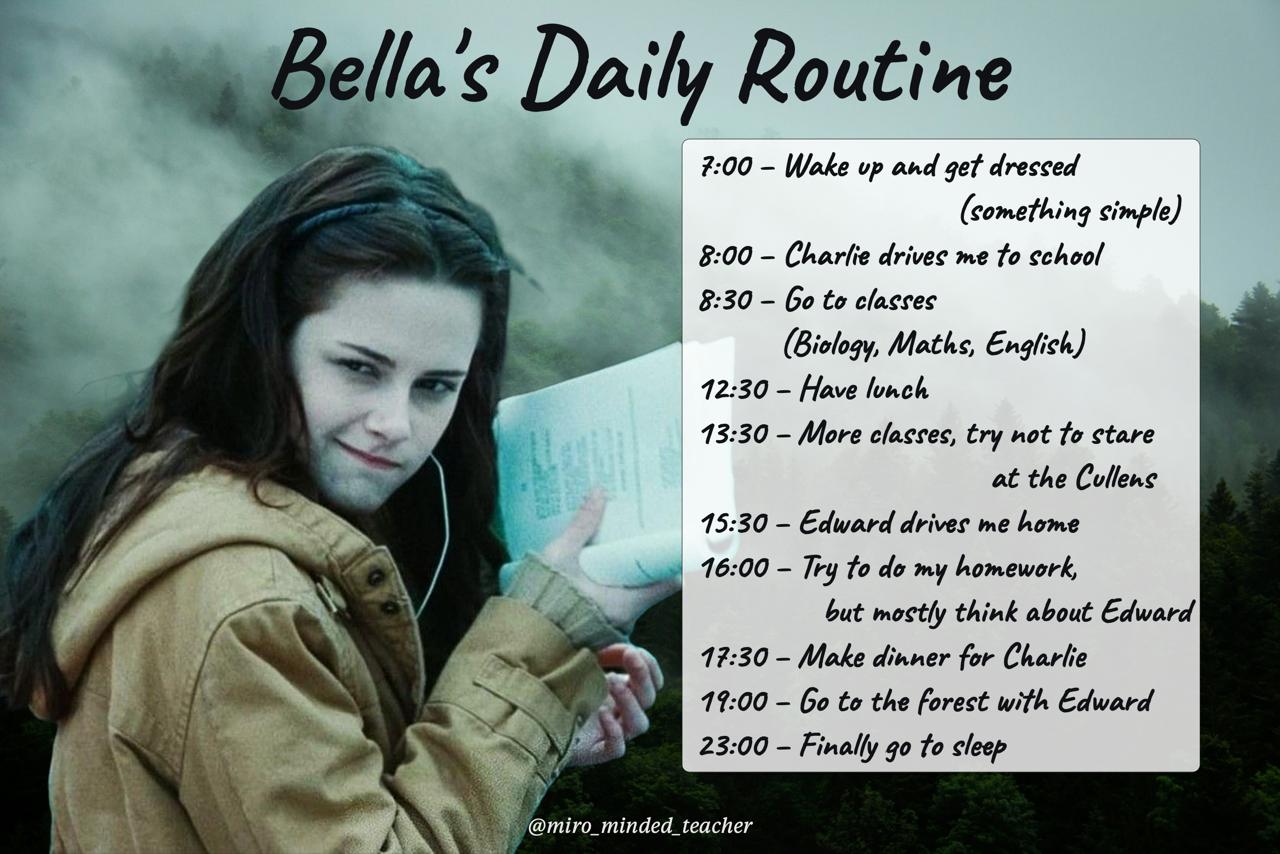 Bella's Daily Routine

7:00 – Wake up and get dressed (something simple)
8:00 – Charlie drives me to school
8:30 – Go to classes (Biology, Maths, English)
12:30 – Have lunch
13:30 – More classes, try not to stare at the Cullens
15:30 – Edward drives me home
16:00 – Try to do my homework, but mostly think about Edward
17:30 – Make dinner for Charlie
19:00 – Go to the forest with Edward
23:00 – Finally go to sleep

@miro_minded_teacher